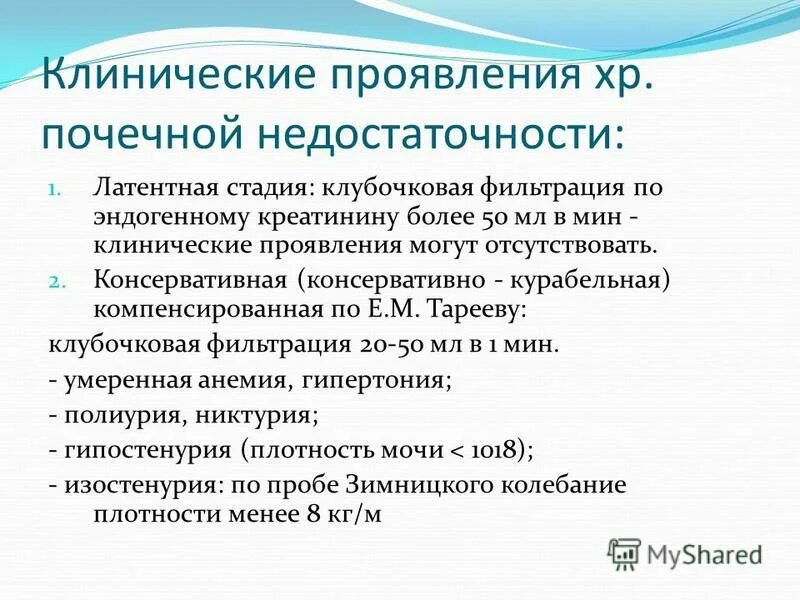 Клинические проявления хр. почечной недостаточности:

1. Латентная стадия: клубочковая фильтрация по эндогенному креатинину более 50 мл в мин - клинические проявления могут отсутствовать.
2. Консервативная (консервативно - курабельная) компенсированная по Е.М. Тарееву:

клубочковая фильтрация 20-50 мл в 1 мин.
- умеренная анемия, гипертония;
- полиурия, никтурия;
- гипостенурия (плотность мочи < 1018);
- изостенурия: по пробе Зимницкого колебание плотности менее 8 кг/м

MyShared